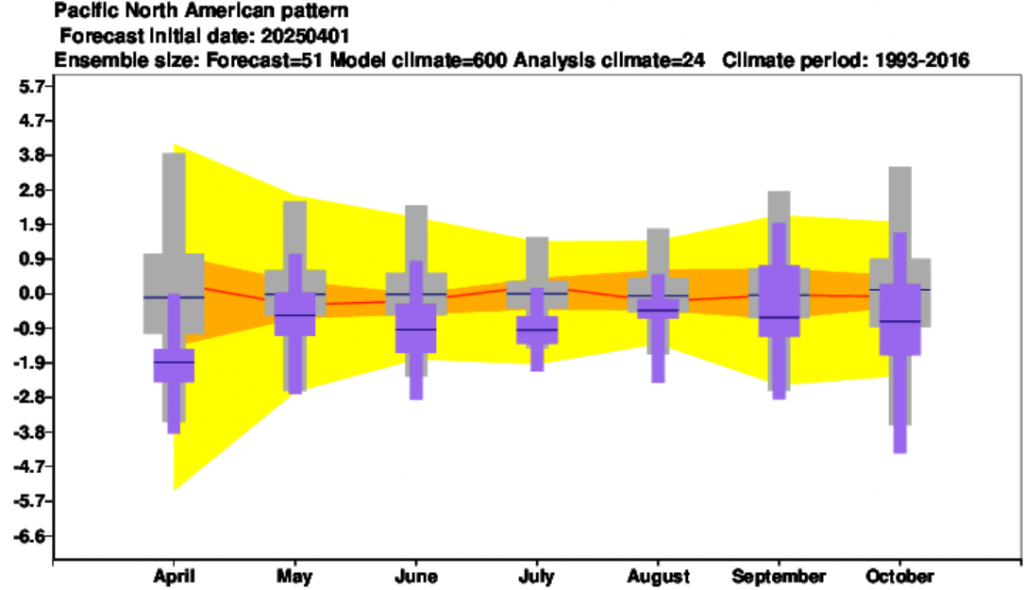 Pacific North American pattern
Forecast initial date: 20250401
Ensemble size: Forecast=51 Model climate=600 Analysis climate=24 Climate period: 1993-2016

5.7
4.7
3.8
2.8
1.9
0.9
0.0
-0.9
-1.9
-2.8
-3.8
-4.7
-5.7
-6.6

April
May
June
July
August
September
October